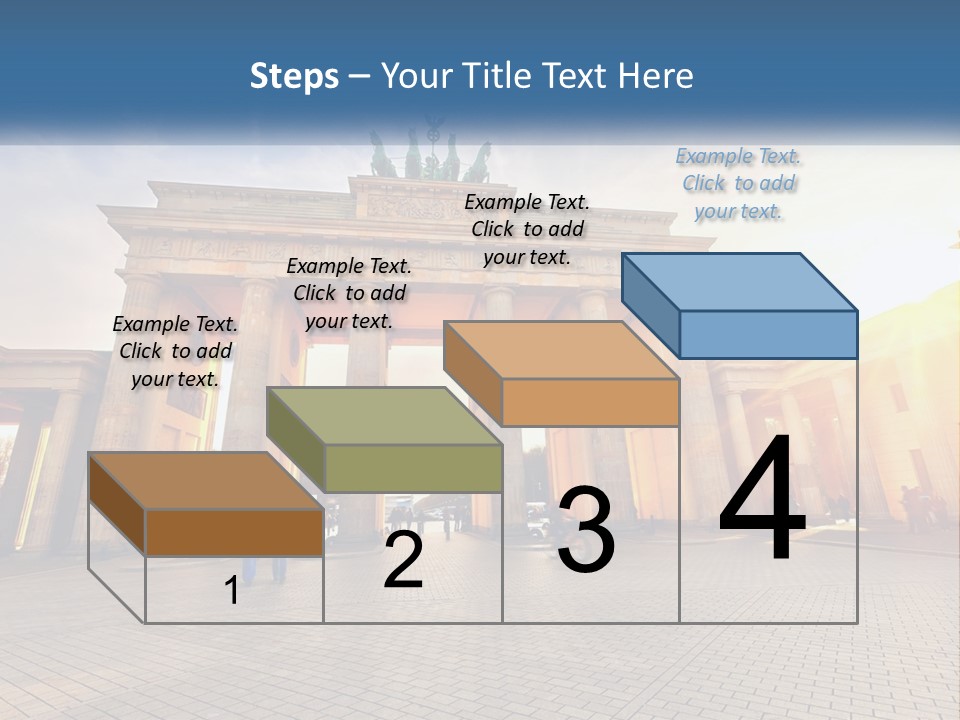 Steps – Your Title Text Here

Example Text. Click to add your text.

Example Text. Click to add your text.

Example Text. Click to add your text.

Example Text. Click to add your text.

1

2

3

4